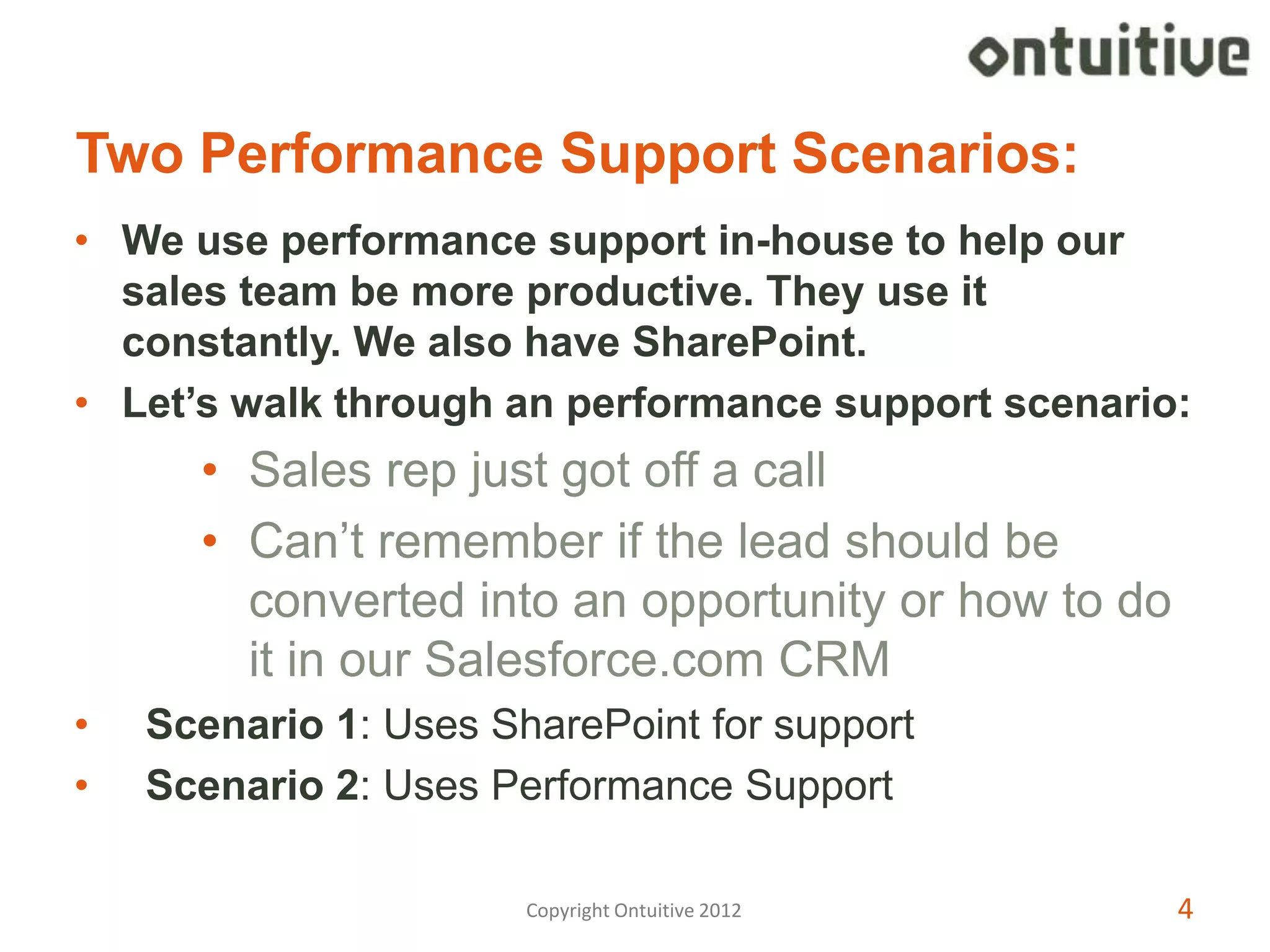 ontuitive

Two Performance Support Scenarios:

• We use performance support in-house to help our sales team be more productive. They use it constantly. We also have SharePoint.
• Let's walk through an performance support scenario:
  • Sales rep just got off a call
  • Can't remember if the lead should be converted into an opportunity or how to do it in our Salesforce.com CRM
• Scenario 1: Uses SharePoint for support
• Scenario 2: Uses Performance Support

Copyright Ontuitive 2012

4